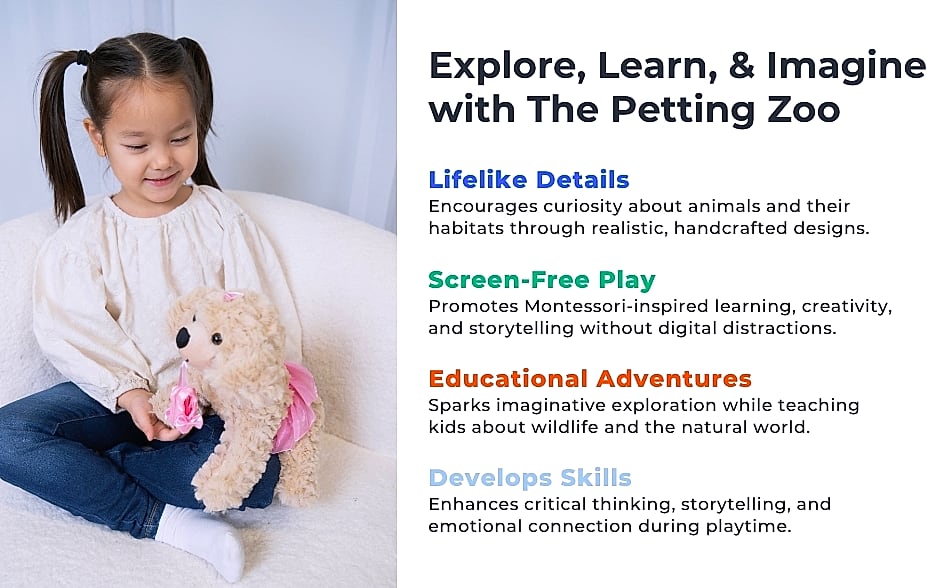 Explore, Learn, & Imagine with The Petting Zoo

Lifelike Details
Encourages curiosity about animals and their habitats through realistic, handcrafted designs.

Screen-Free Play
Promotes Montessori-inspired learning, creativity, and storytelling without digital distractions.

Educational Adventures
Sparks imaginative exploration while teaching kids about wildlife and the natural world.

Develops Skills
Enhances critical thinking, storytelling, and emotional connection during playtime.